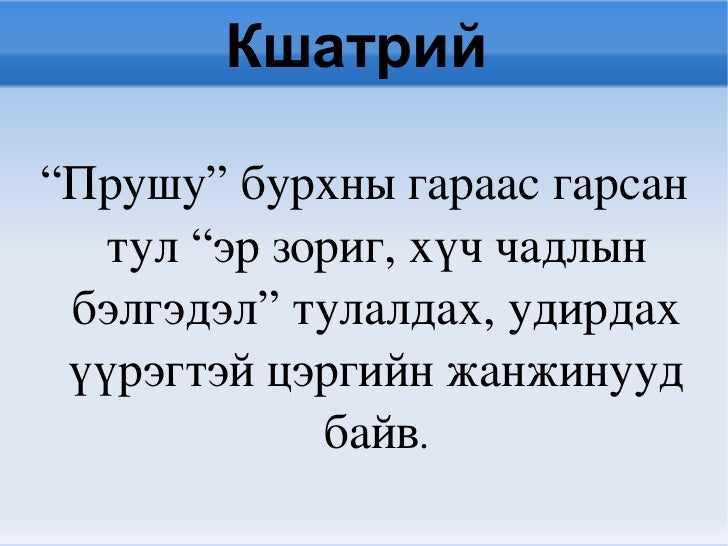 Кшатрий

“Прушу” бурхны гараас гарсан тул “эр зориг, хүч чадлын бэлгэдэл” тулалдах, удирдах үүрэгтэй цэргийн жанжинууд байв.